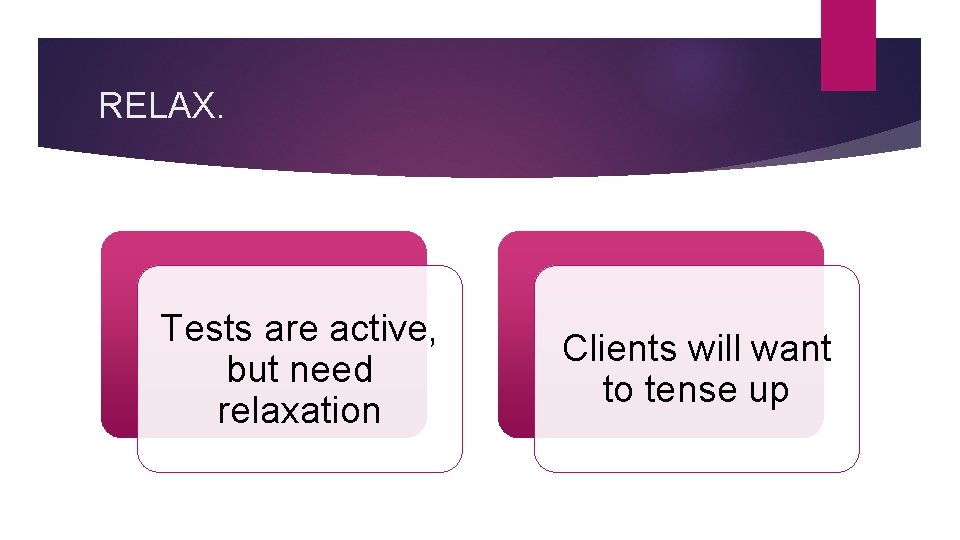 RELAX.

Tests are active, but need relaxation

Clients will want to tense up